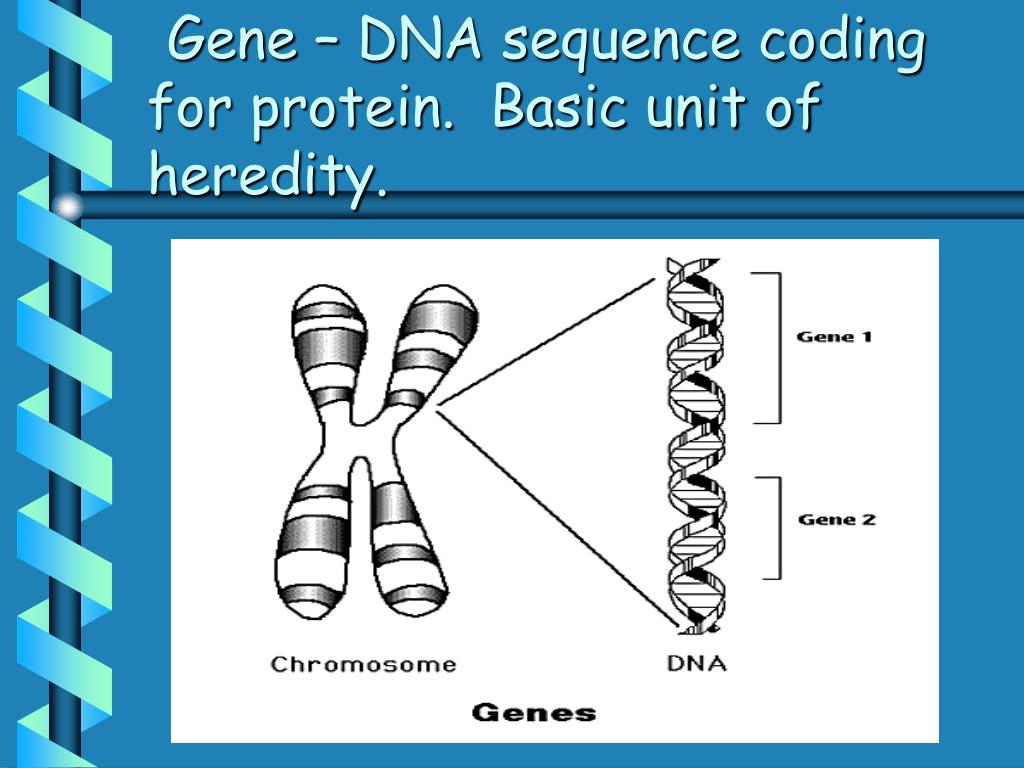 Gene – DNA sequence coding for protein.  Basic unit of heredity.

Gene 1

Gene 2

Chromosome

DNA

Genes